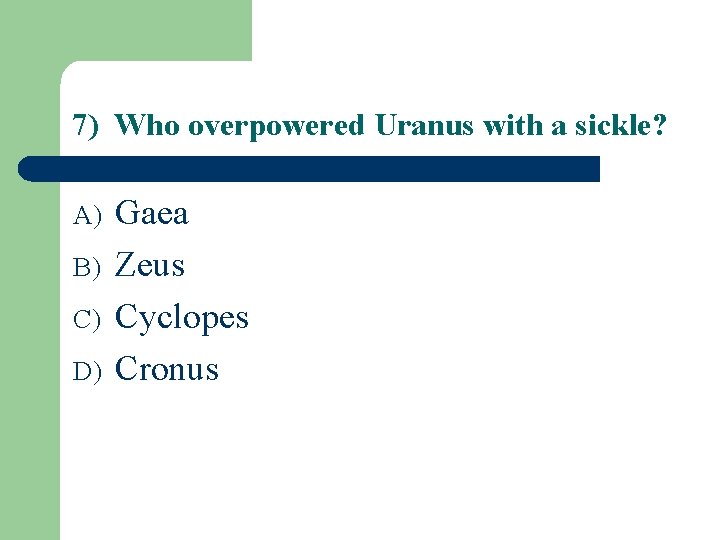 7) Who overpowered Uranus with a sickle?

A) Gaea
B) Zeus
C) Cyclopes
D) Cronus